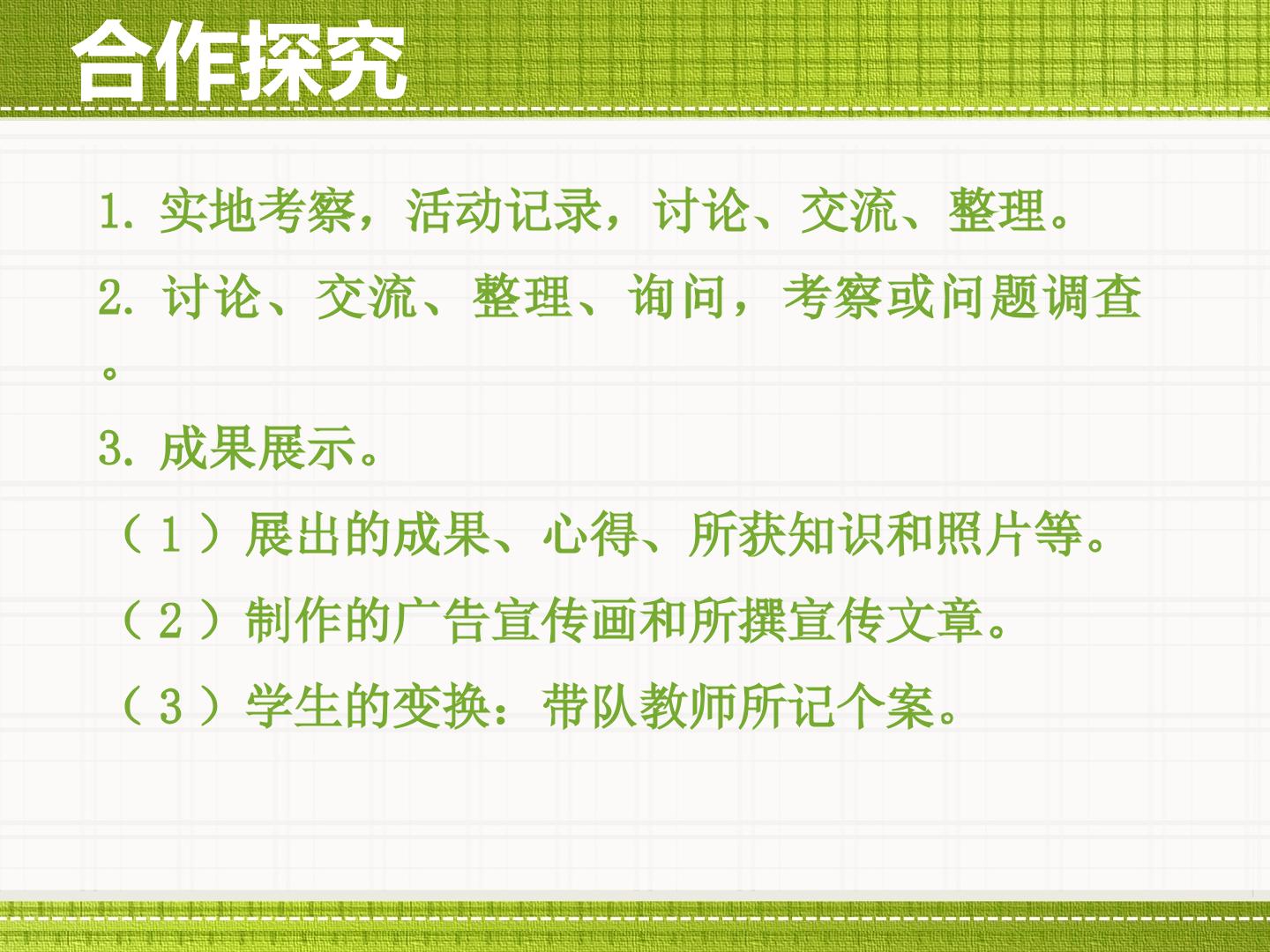 合作探究

1.实地考察，活动记录，讨论、交流、整理。

2.讨论、交流、整理、询问，考察或问题调查。

3.成果展示。

（1）展出的成果、心得、所获知识和照片等。

（2）制作的广告宣传画和所撰宣传文章。

（3）学生的变换：带队教师所记个案。